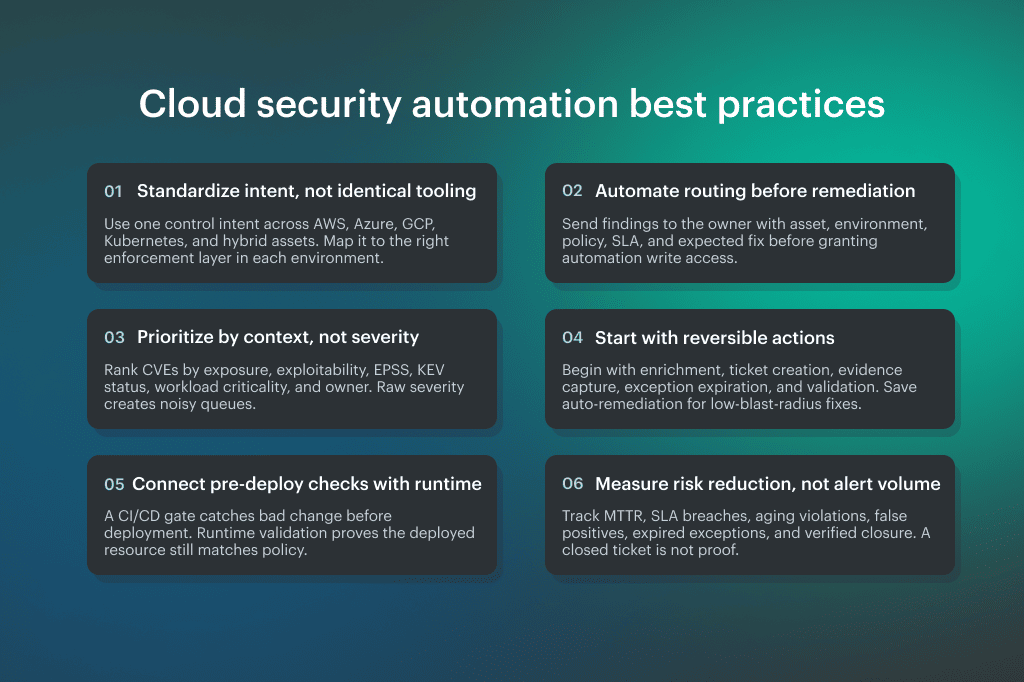 Cloud security automation best practices

01 Standardize intent, not identical tooling

Use one control intent across AWS, Azure, GCP, Kubernetes, and hybrid assets. Map it to the right enforcement layer in each environment.

02 Automate routing before remediation

Send findings to the owner with asset, environment, policy, SLA, and expected fix before granting automation write access.

03 Prioritize by context, not severity

Rank CVEs by exposure, exploitability, EPSS, KEV status, workload criticality, and owner. Raw severity creates noisy queues.

04 Start with reversible actions

Begin with enrichment, ticket creation, evidence capture, exception expiration, and validation. Save auto-remediation for low-blast-radius fixes.

05 Connect pre-deploy checks with runtime

A CI/CD gate catches bad change before deployment. Runtime validation proves the deployed resource still matches policy.

06 Measure risk reduction, not alert volume

Track MTTR, SLA breaches, aging violations, false positives, expired exceptions, and verified closure. A closed ticket is not proof.